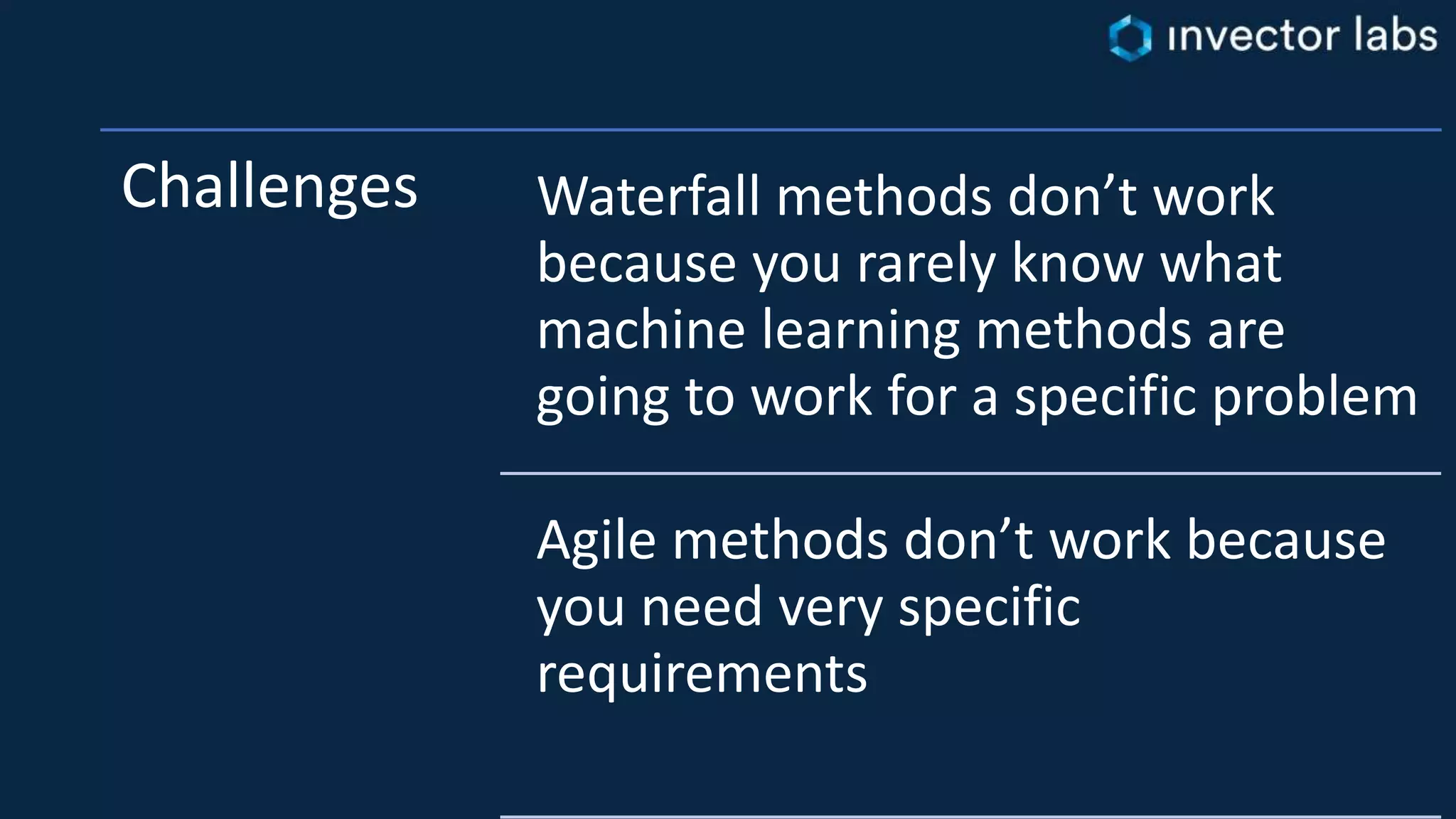 invector labs

Challenges

Waterfall methods don’t work because you rarely know what machine learning methods are going to work for a specific problem

Agile methods don’t work because you need very specific requirements